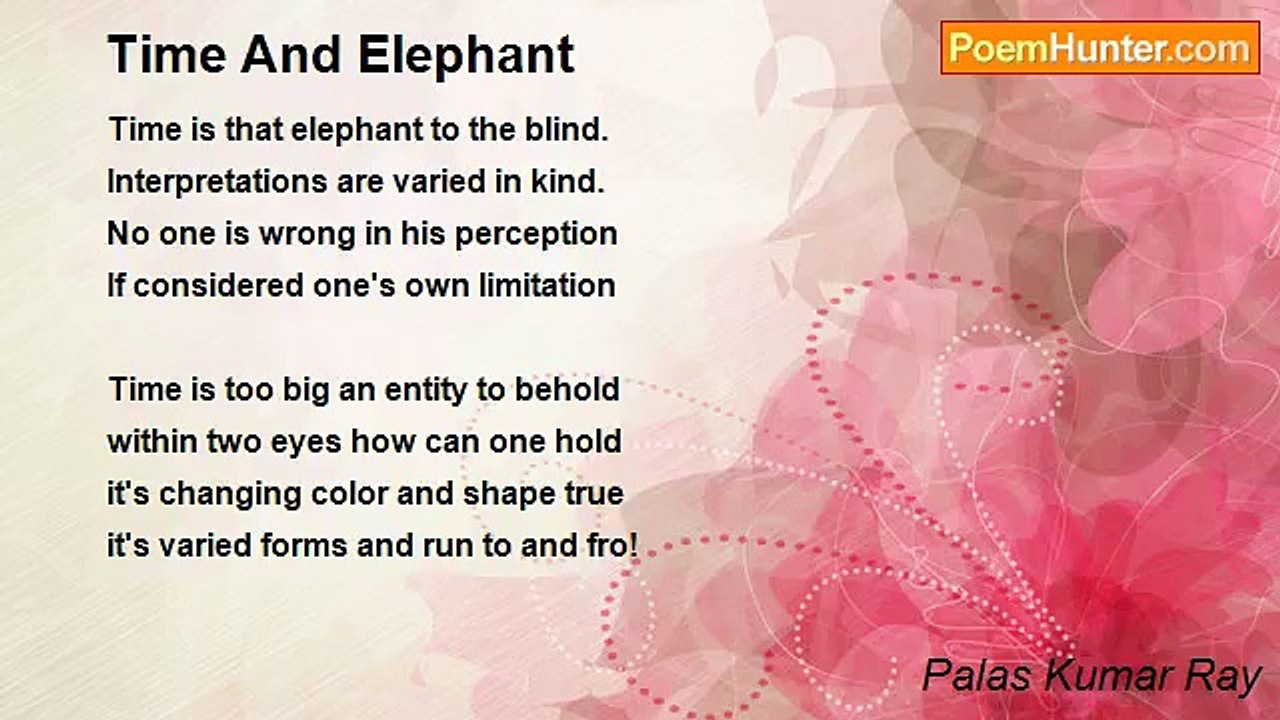 Time And Elephant

PoemHunter.com

Time is that elephant to the blind.
Interpretations are varied in kind.
No one is wrong in his perception
If considered one's own limitation

Time is too big an entity to behold
within two eyes how can one hold
it's changing color and shape true
it's varied forms and run to and fro!

Palas Kumar Ray